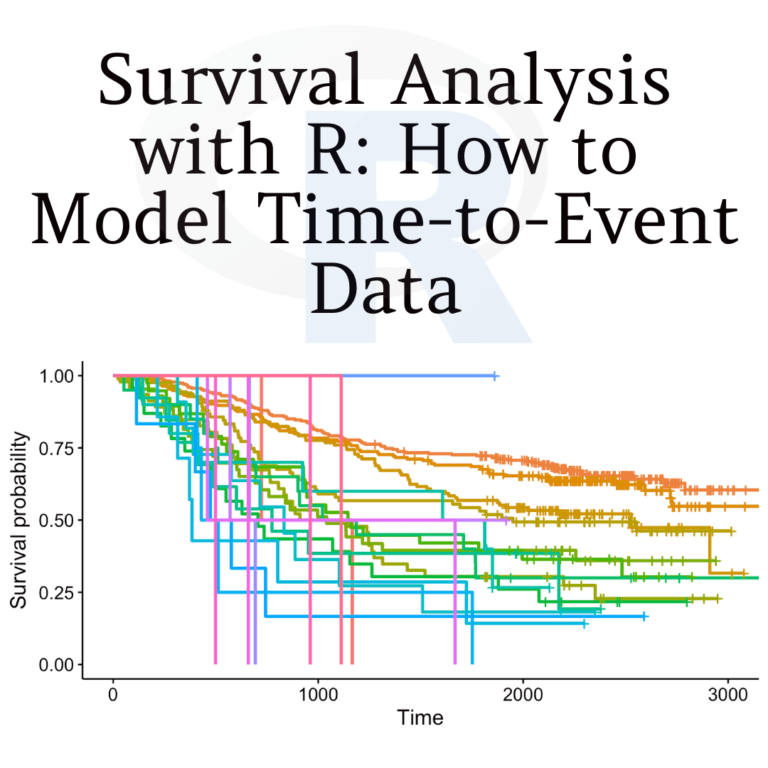 Survival Analysis with R: How to Model Time-to-Event Data

1.00
0.75
0.50
0.25
0.00
Survival probability
0
1000
2000
3000
Time